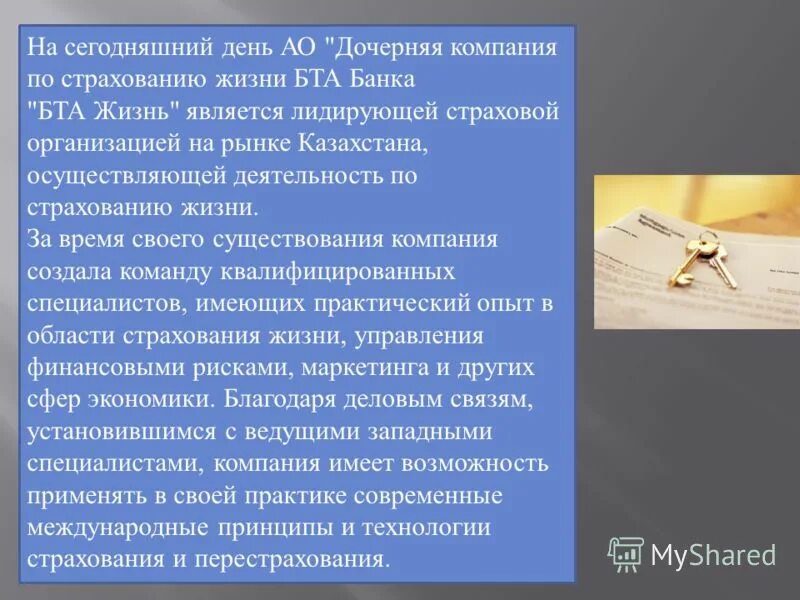 На сегодняшний день АО "Дочерняя компания по страхованию жизни БТА Банка "БТА Жизнь" является лидирующей страховой организацией на рынке Казахстана, осуществляющей деятельность по страхованию жизни.
За время своего существования компания создала команду квалифицированных специалистов, имеющих практический опыт в области страхования жизни, управления финансовыми рисками, маркетинга и других сфер экономики. Благодаря деловым связям, установившимся с ведущими западными специалистами, компания имеет возможность применять в своей практике современные международные принципы и технологии страхования и перестрахования.

MyShared